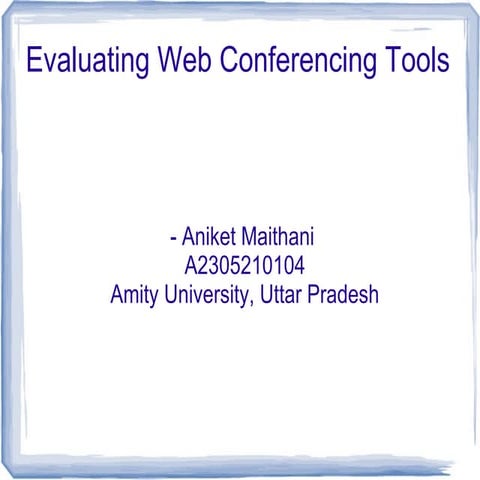 Evaluating Web Conferencing Tools

- Aniket Maithani
A2305210104
Amity University, Uttar Pradesh